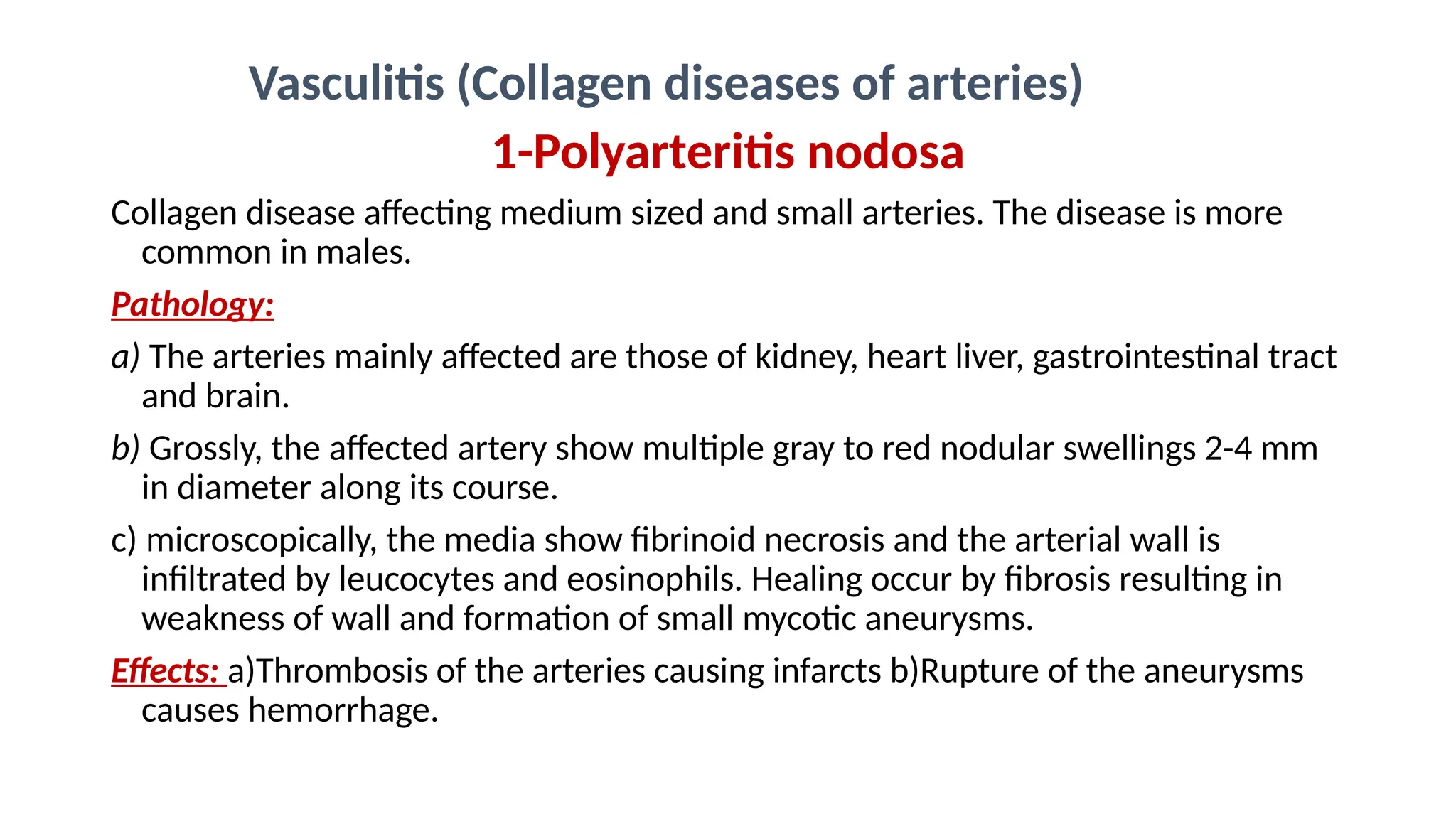 Vasculitis (Collagen diseases of arteries)

1-Polyarteritis nodosa

Collagen disease affecting medium sized and small arteries. The disease is more common in males.

Pathology:

a) The arteries mainly affected are those of kidney, heart liver, gastrointestinal tract and brain.

b) Grossly, the affected artery show multiple gray to red nodular swellings 2-4 mm in diameter along its course.

c) microscopically, the media show fibrinoid necrosis and the arterial wall is infiltrated by leucocytes and eosinophils. Healing occur by fibrosis resulting in weakness of wall and formation of small mycotic aneurysms.

Effects: a)Thrombosis of the arteries causing infarcts b)Rupture of the aneurysms causes hemorrhage.